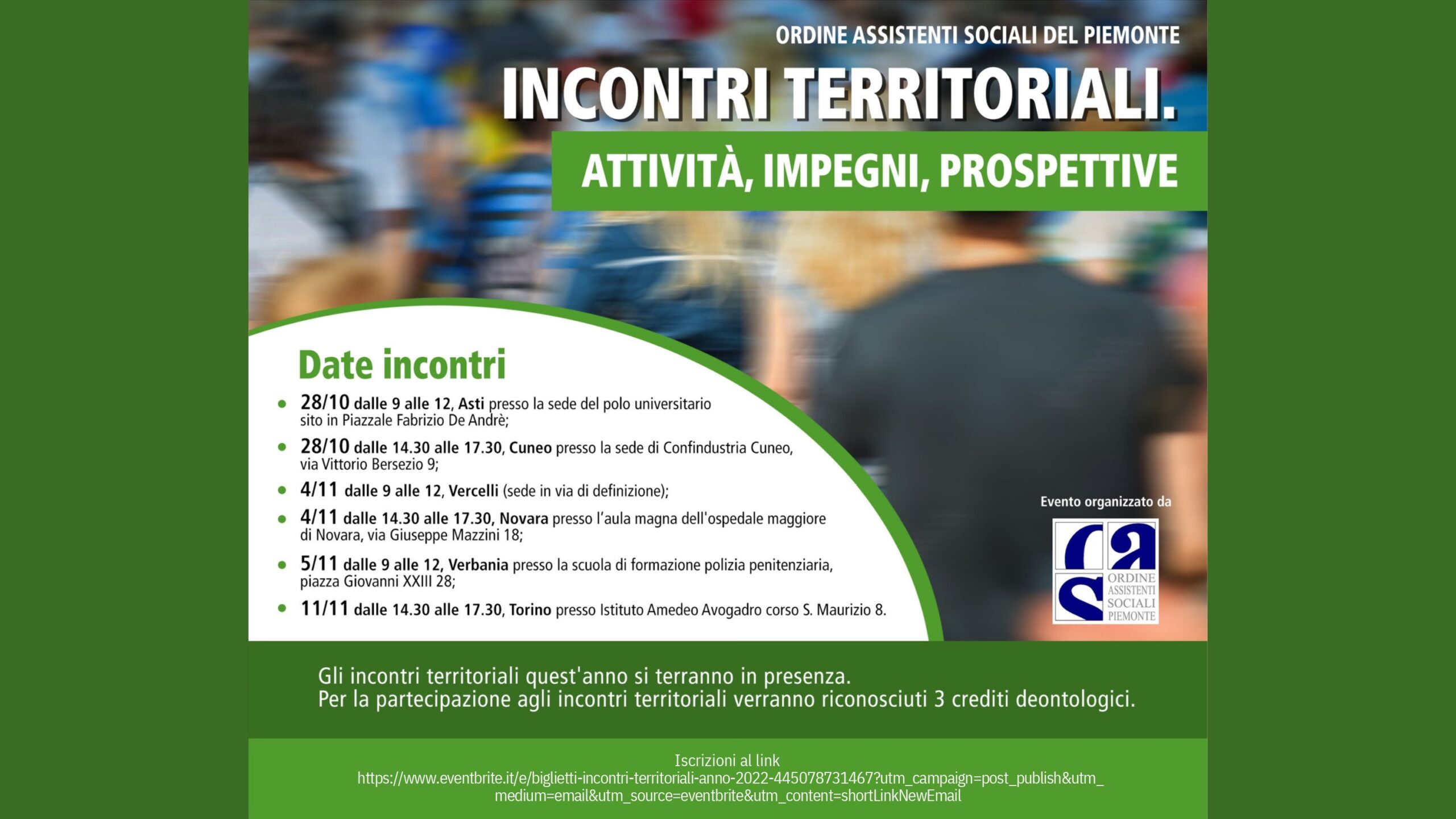 ORDINE ASSISTENTI SOCIALI DEL PIEMONTE

INCONTRI TERRITORIALI.

ATTIVITÀ, IMPEGNI, PROSPETTIVE

Date incontri

- 28/10 dalle 9 alle 12, Asti presso la sede del polo universitario sito in Piazzale Fabrizio De Andrè;
- 28/10 dalle 14.30 alle 17.30, Cuneo presso la sede di Confindustria Cuneo, via Vittorio Bersezio 9;
- 4/11 dalle 9 alle 12, Vercelli (sede in via di definizione);
- 4/11 dalle 14.30 alle 17.30, Novara presso l'aula magna dell'ospedale maggiore di Novara, via Giuseppe Mazzini 18;
- 5/11 dalle 9 alle 12, Verbania presso la scuola di formazione polizia penitenziaria, piazza Giovanni XXIII 28;
- 11/11 dalle 14.30 alle 17.30, Torino presso Istituto Amedeo Avogadro corso S. Maurizio 8.

Evento organizzato da

ORDINE ASSISTENTI SOCIALI PIEMONTE

Gli incontri territoriali quest'anno si terranno in presenza.
Per la partecipazione agli incontri territoriali verranno riconosciuti 3 crediti deontologici.

Iscrizioni al link
https://www.eventbrite.it/e/biglietti-incontri-territoriali-anno-2022-445078731467?utm_campaign=post_publish&utm_medium=email&utm_source=eventbrite&utm_content=shortLinkNewEmail